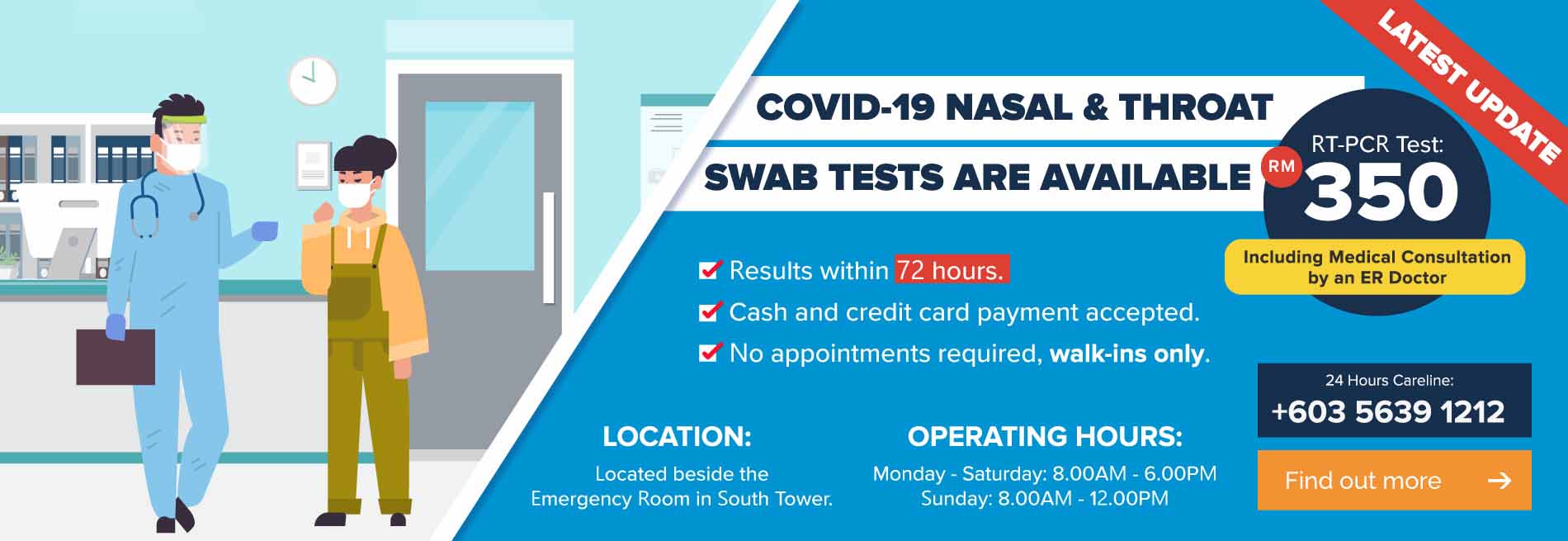 LATEST UPDATE

COVID-19 NASAL & THROAT SWAB TESTS ARE AVAILABLE

RT-PCR Test:
RM 350
Including Medical Consultation by an ER Doctor

Results within 72 hours.
Cash and credit card payment accepted.
No appointments required, walk-ins only.

LOCATION:
Located beside the Emergency Room in South Tower.

OPERATING HOURS:
Monday - Saturday: 8.00AM - 6.00PM
Sunday: 8.00AM - 12.00PM

24 Hours Careline:
+603 5639 1212

Find out more →